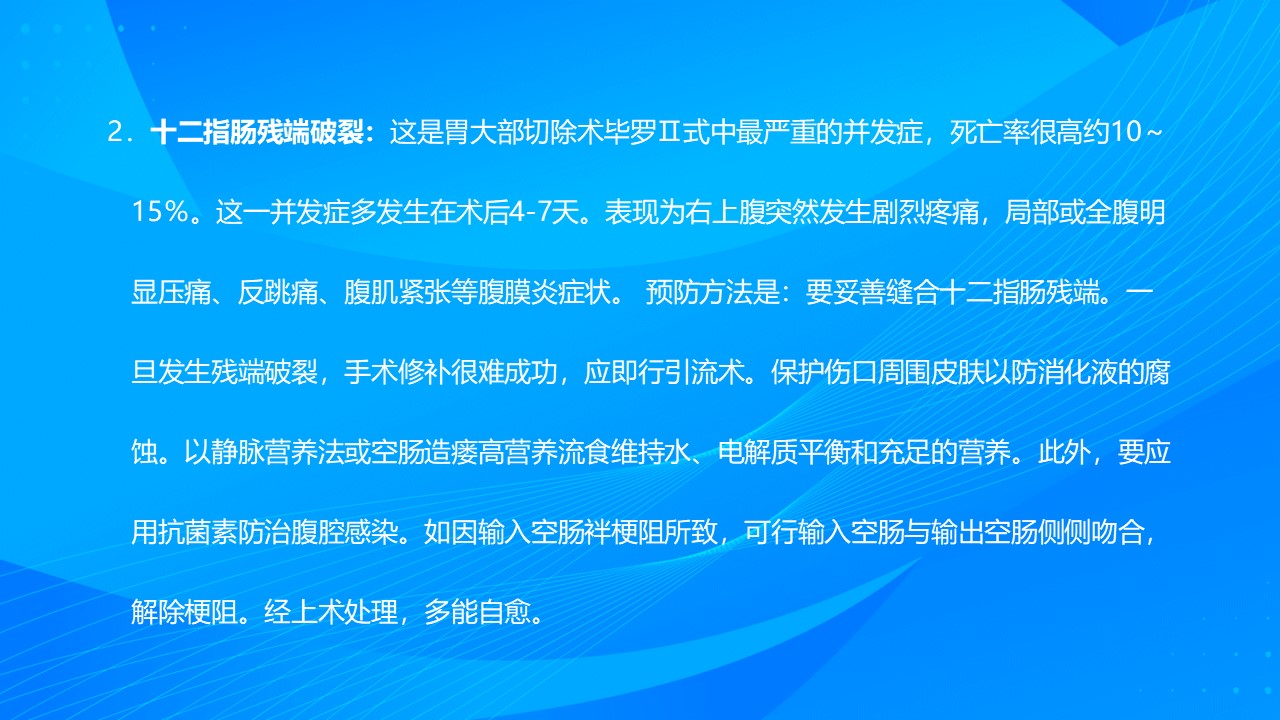 2．十二指肠残端破裂：这是胃大部切除术毕罗Ⅱ式中最严重的并发症，死亡率很高约10～15%。这一并发症多发生在术后4-7天。表现为右上腹突然发生剧烈疼痛，局部或全腹明显压痛、反跳痛、腹肌紧张等腹膜炎症状。 预防方法是：要妥善缝合十二指肠残端。一旦发生残端破裂，手术修补很难成功，应即行引流术。保护伤口周围皮肤以防消化液的腐蚀。以静脉营养法或空肠造瘘高营养流食维持水、电解质平衡和充足的营养。此外，要应用抗菌素防治腹腔感染。如因输入空肠袢梗阻所致，可行输入空肠与输出空肠侧侧吻合，解除梗阻。经上术处理，多能自愈。